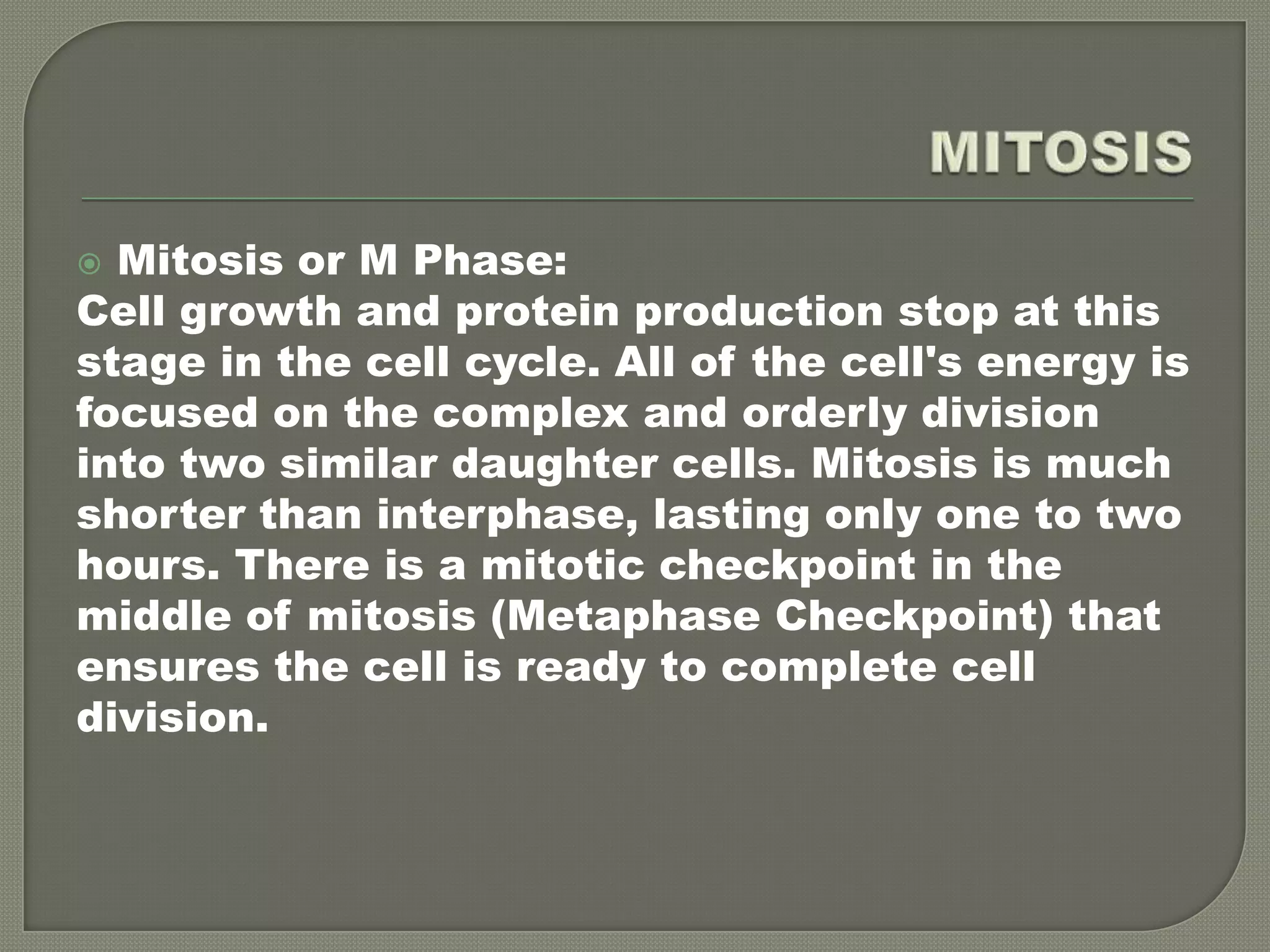 MITOSIS

Mitosis or M Phase:
Cell growth and protein production stop at this stage in the cell cycle. All of the cell's energy is focused on the complex and orderly division into two similar daughter cells. Mitosis is much shorter than interphase, lasting only one to two hours. There is a mitotic checkpoint in the middle of mitosis (Metaphase Checkpoint) that ensures the cell is ready to complete cell division.